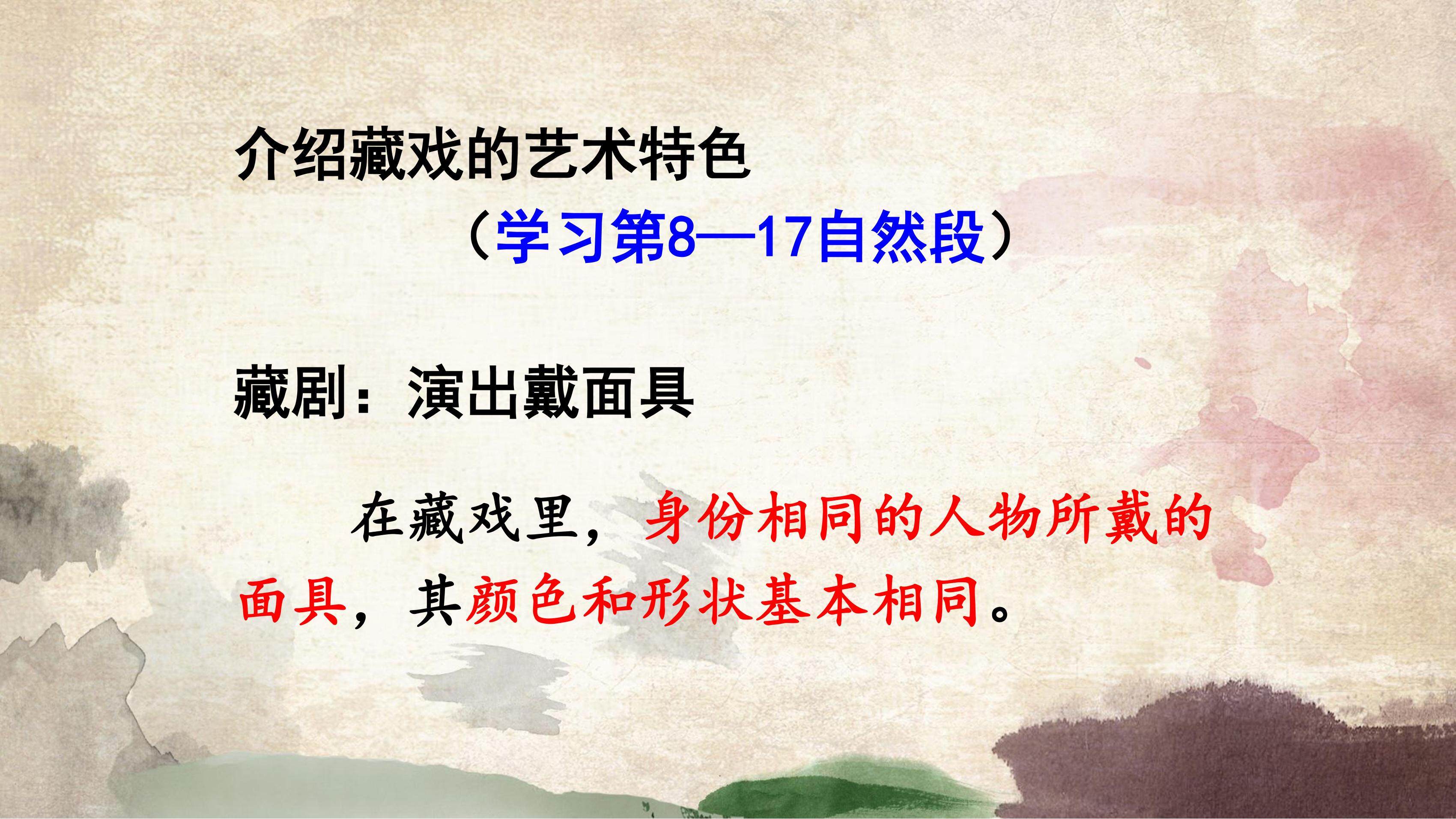 介绍藏戏的艺术特色

（学习第8—17自然段）

藏剧：演出戴面具

在藏戏里，身份相同的人物所戴的面具，其颜色和形状基本相同。